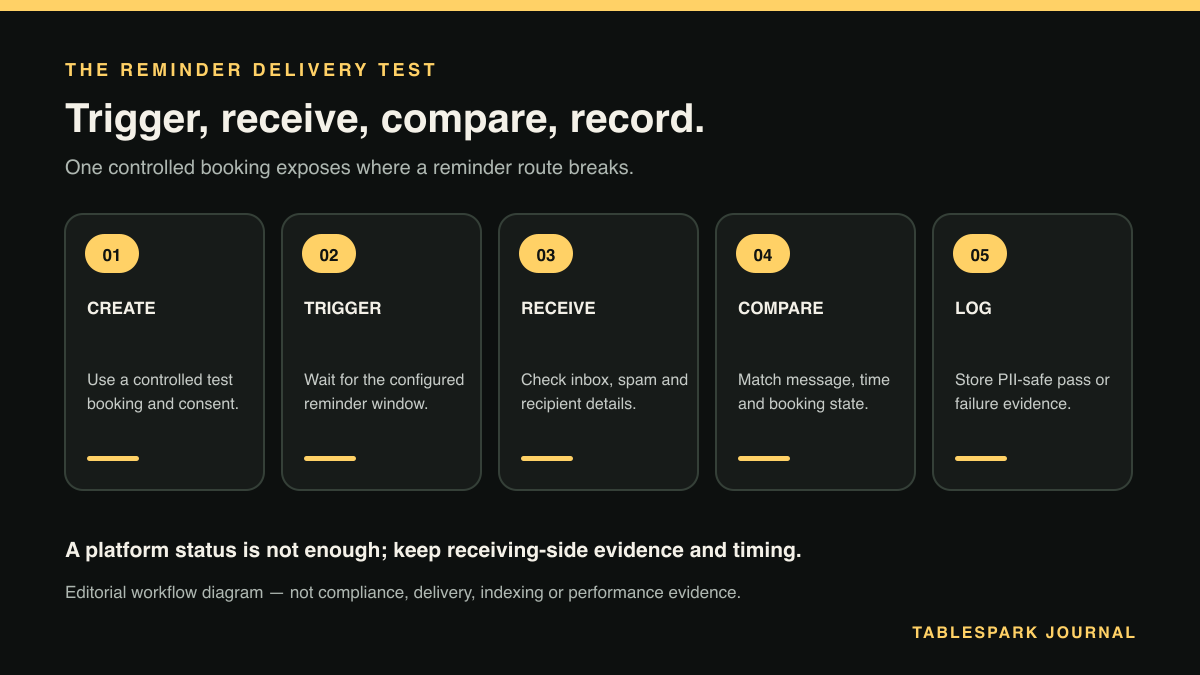 THE REMINDER DELIVERY TEST

Trigger, receive, compare, record.

One controlled booking exposes where a reminder route breaks.

01

CREATE

Use a controlled test booking and consent.

02

TRIGGER

Wait for the configured reminder window.

03

RECEIVE

Check inbox, spam and recipient details.

04

COMPARE

Match message, time and booking state.

05

LOG

Store PII-safe pass or failure evidence.

A platform status is not enough; keep receiving-side evidence and timing.

Editorial workflow diagram — not compliance, delivery, indexing or performance evidence.

TABLESPARK JOURNAL